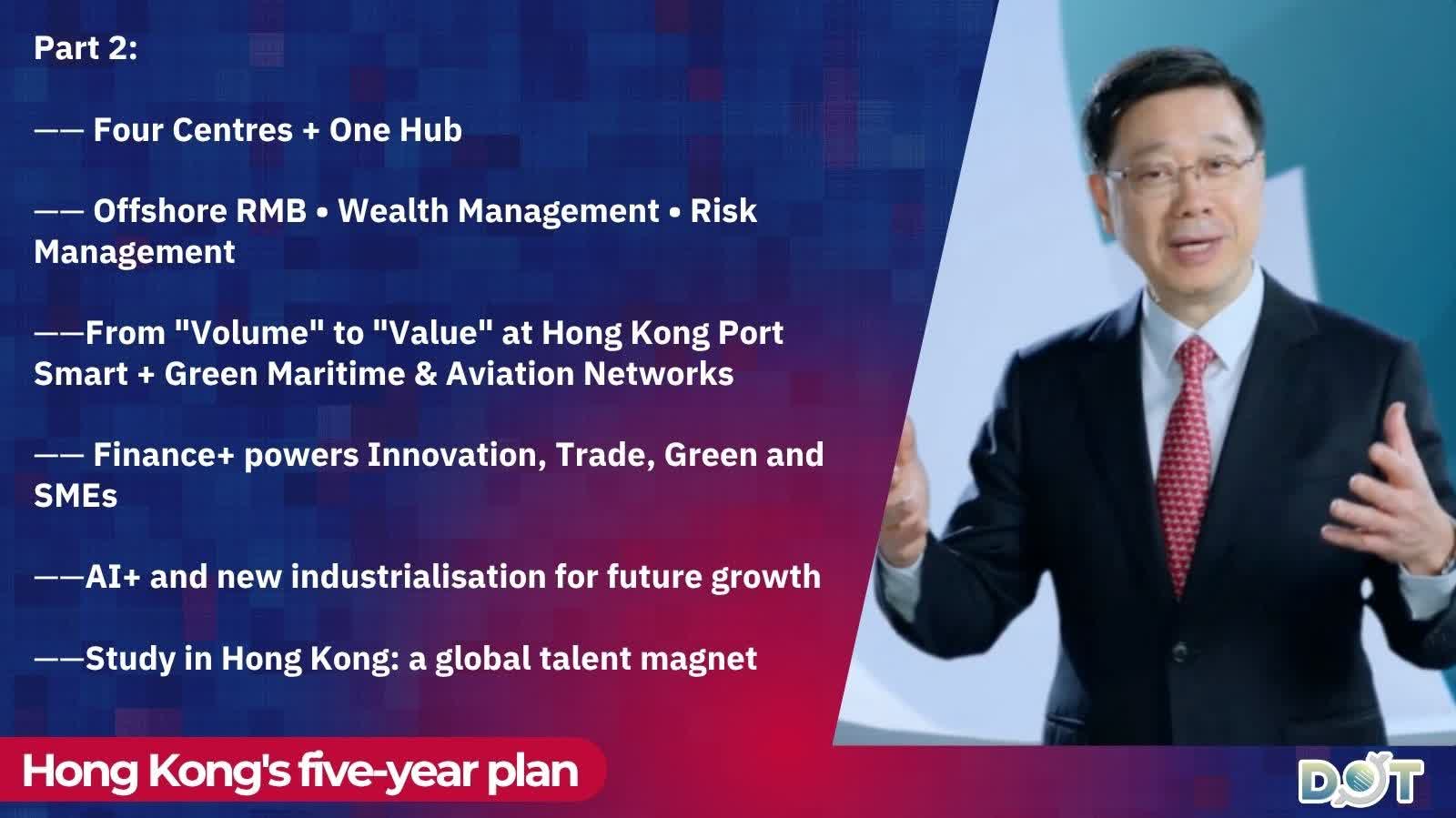 Part 2:

—— Four Centres + One Hub

—— Offshore RMB • Wealth Management • Risk Management

——From "Volume" to "Value" at Hong Kong Port Smart + Green Maritime & Aviation Networks

—— Finance+ powers Innovation, Trade, Green and SMEs

——AI+ and new industrialisation for future growth

——Study in Hong Kong: a global talent magnet

Hong Kong's five-year plan

DOT